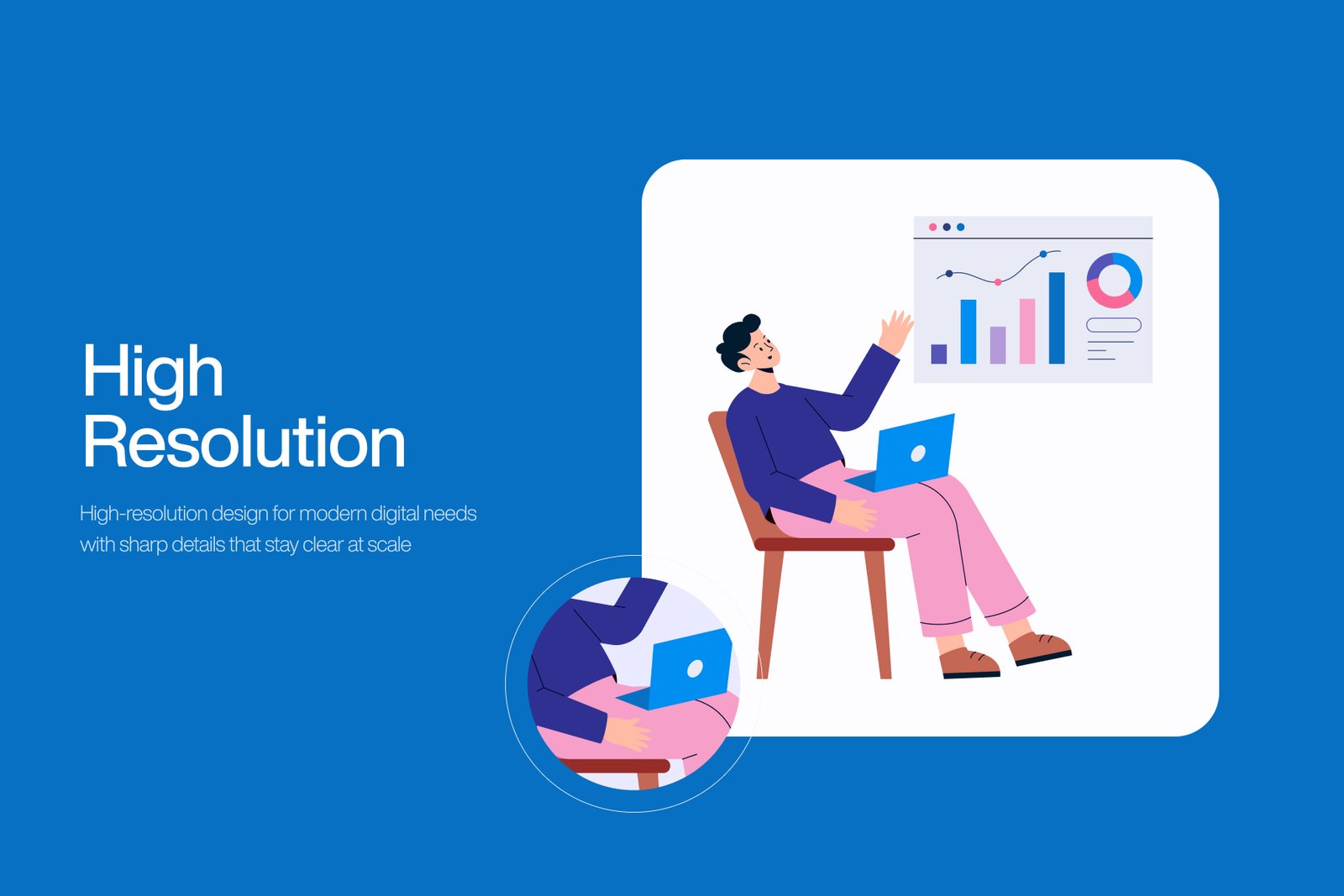 High
Resolution

High-resolution design for modern digital needs with sharp details that stay clear at scale